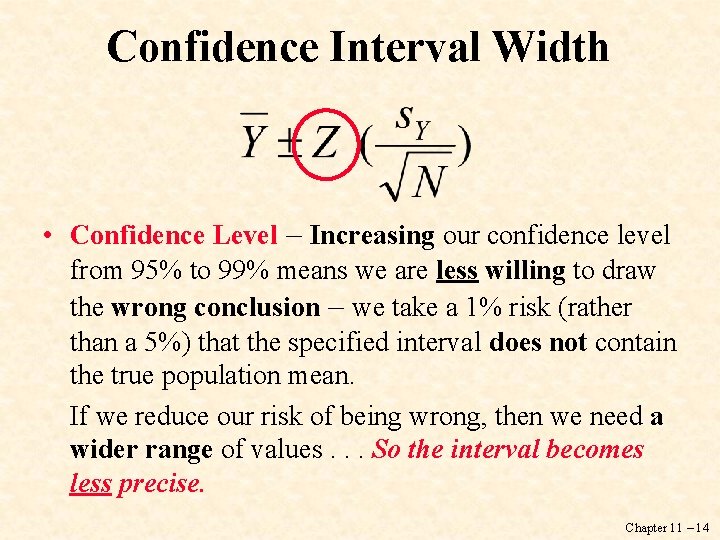 Confidence Interval Width

$\overline{Y} \pm Z \left(\frac{s_Y}{\sqrt{N}}\right)$

• Confidence Level – Increasing our confidence level from 95% to 99% means we are less willing to draw the wrong conclusion – we take a 1% risk (rather than a 5%) that the specified interval does not contain the true population mean.

If we reduce our risk of being wrong, then we need a wider range of values . . . So the interval becomes less precise.

Chapter 11 – 14